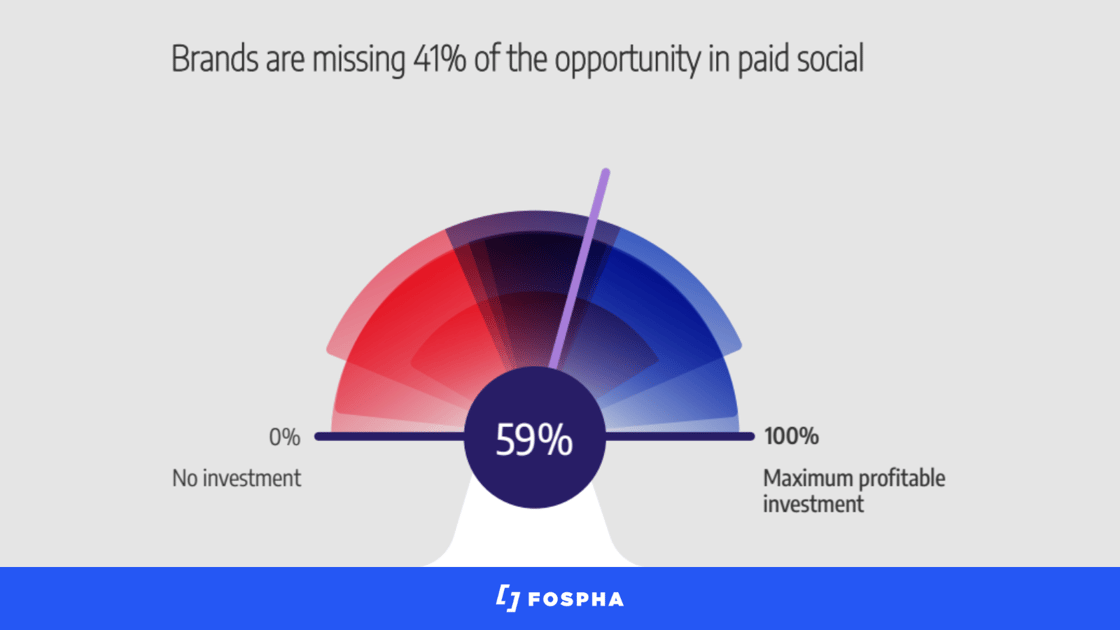 Brands are missing 41% of the opportunity in paid social

0%

No investment

59%

100%

Maximum profitable investment

FOSPHA